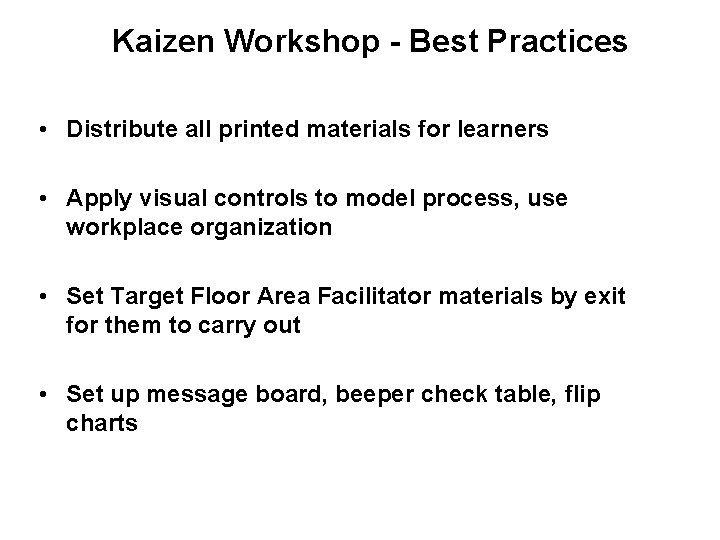 Kaizen Workshop - Best Practices

• Distribute all printed materials for learners

• Apply visual controls to model process, use workplace organization

• Set Target Floor Area Facilitator materials by exit for them to carry out

• Set up message board, beeper check table, flip charts